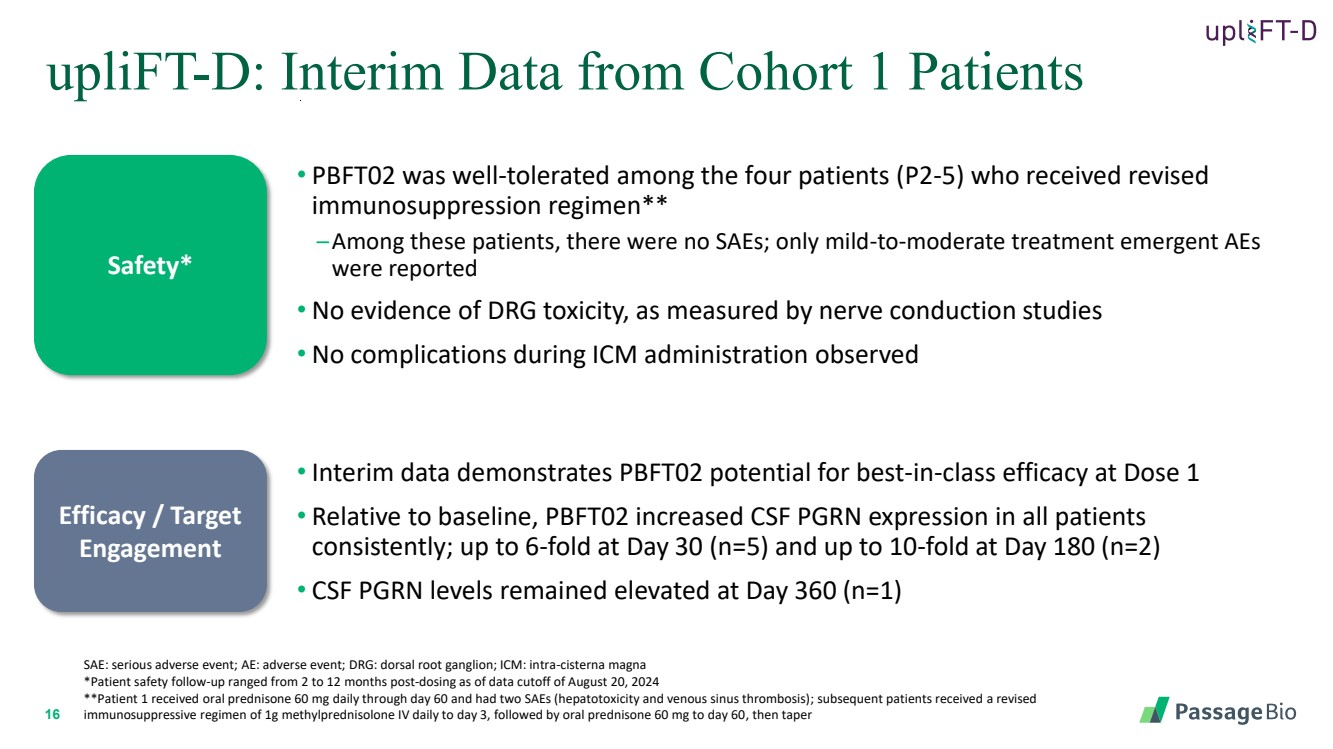 upliFT-D

upliFT-D: Interim Data from Cohort 1 Patients

Safety*

• PBFT02 was well-tolerated among the four patients (P2-5) who received revised immunosuppression regimen**

– Among these patients, there were no SAEs; only mild-to-moderate treatment emergent AEs were reported

• No evidence of DRG toxicity, as measured by nerve conduction studies

• No complications during ICM administration observed

Efficacy / Target Engagement

• Interim data demonstrates PBFT02 potential for best-in-class efficacy at Dose 1

• Relative to baseline, PBFT02 increased CSF PGRN expression in all patients consistently; up to 6-fold at Day 30 (n=5) and up to 10-fold at Day 180 (n=2)

• CSF PGRN levels remained elevated at Day 360 (n=1)

SAE: serious adverse event; AE: adverse event; DRG: dorsal root ganglion; ICM: intra-cisterna magna
*Patient safety follow-up ranged from 2 to 12 months post-dosing as of data cutoff of August 20, 2024
**Patient 1 received oral prednisone 60 mg daily through day 60 and had two SAEs (hepatotoxicity and venous sinus thrombosis); subsequent patients received a revised immunosuppressive regimen of 1g methylprednisolone IV daily to day 3, followed by oral prednisone 60 mg to day 60, then taper

16

PassageBio